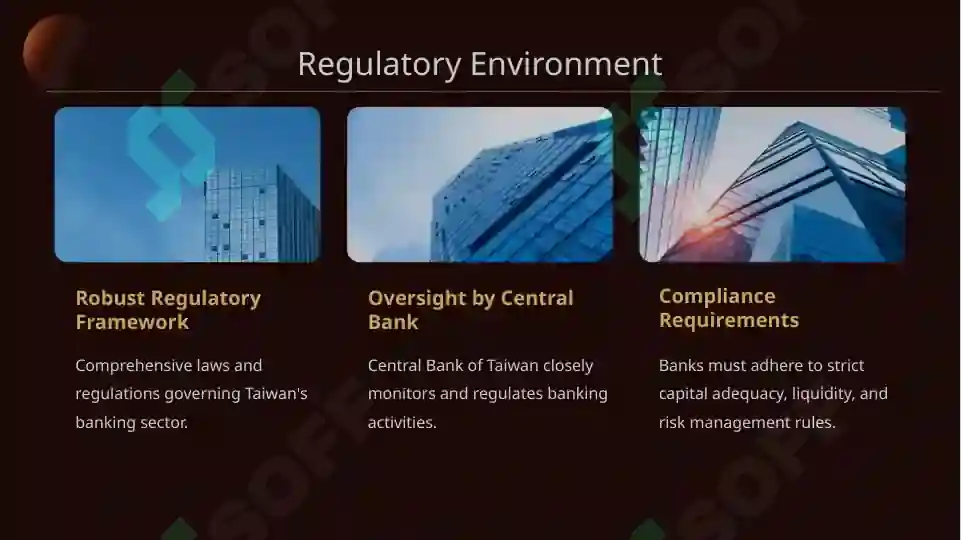 Regulatory Environment

Robust Regulatory Framework

Comprehensive laws and regulations governing Taiwan's banking sector.

Oversight by Central Bank

Central Bank of Taiwan closely monitors and regulates banking activities.

Compliance Requirements

Banks must adhere to strict capital adequacy, liquidity, and risk management rules.